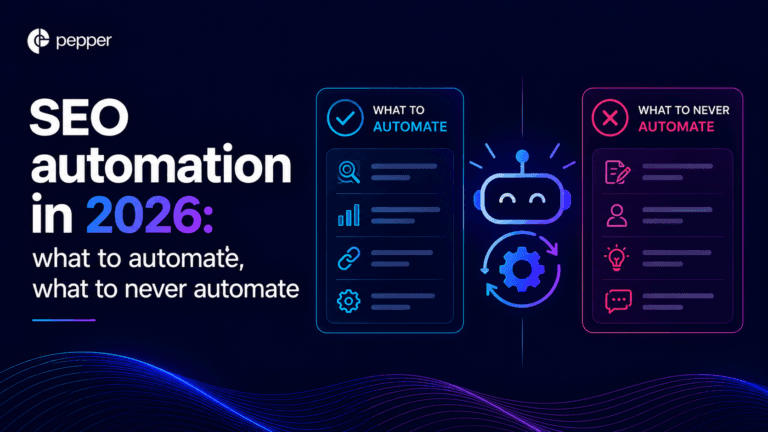 pepper

SEO automation in 2026:

what to automate, what to never automate

WHAT TO AUTOMATE

WHAT TO NEVER AUTOMATE